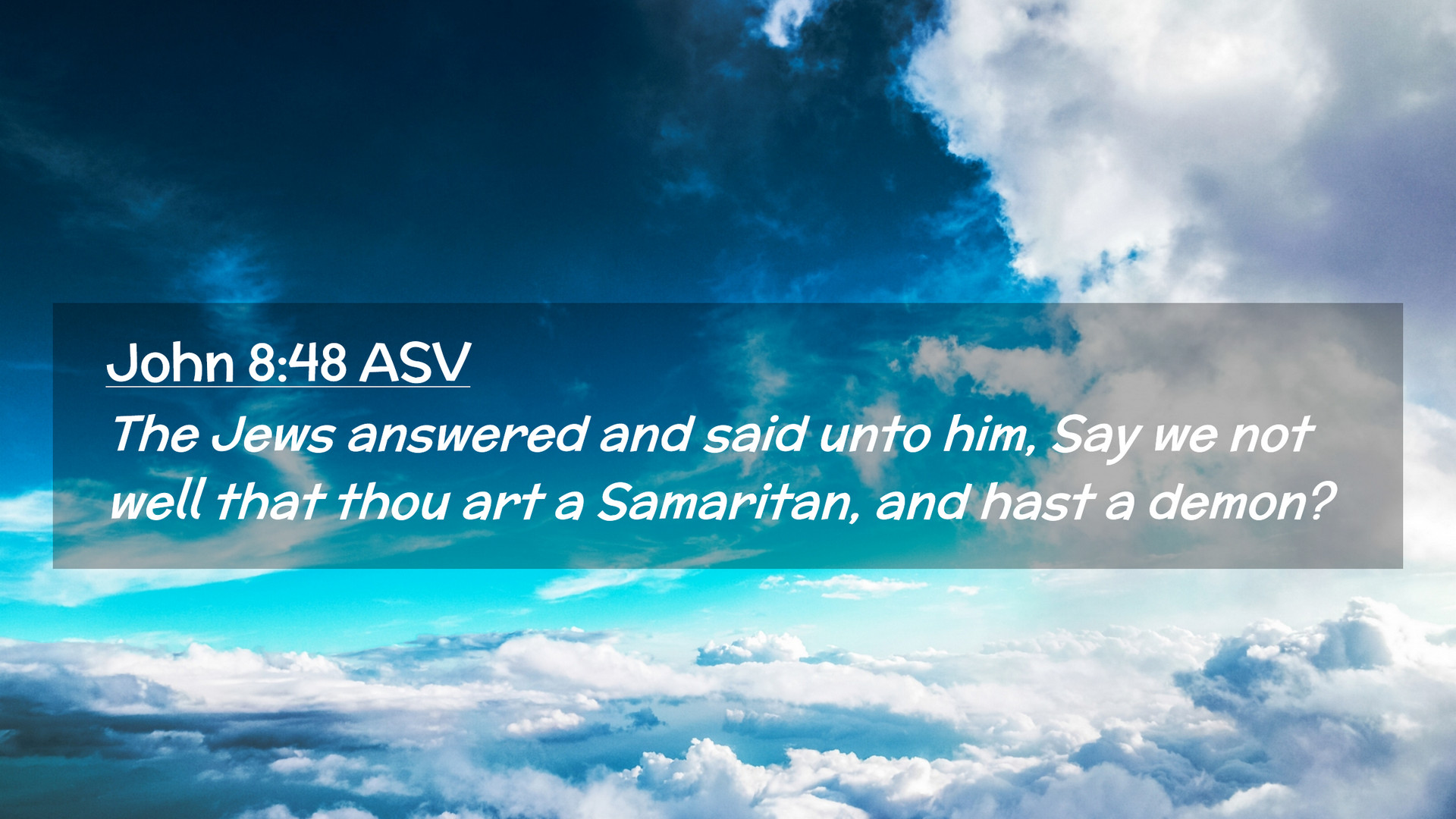 John 8:48 ASV

The Jews answered and said unto him, Say we not well that thou art a Samaritan, and hast a demon?